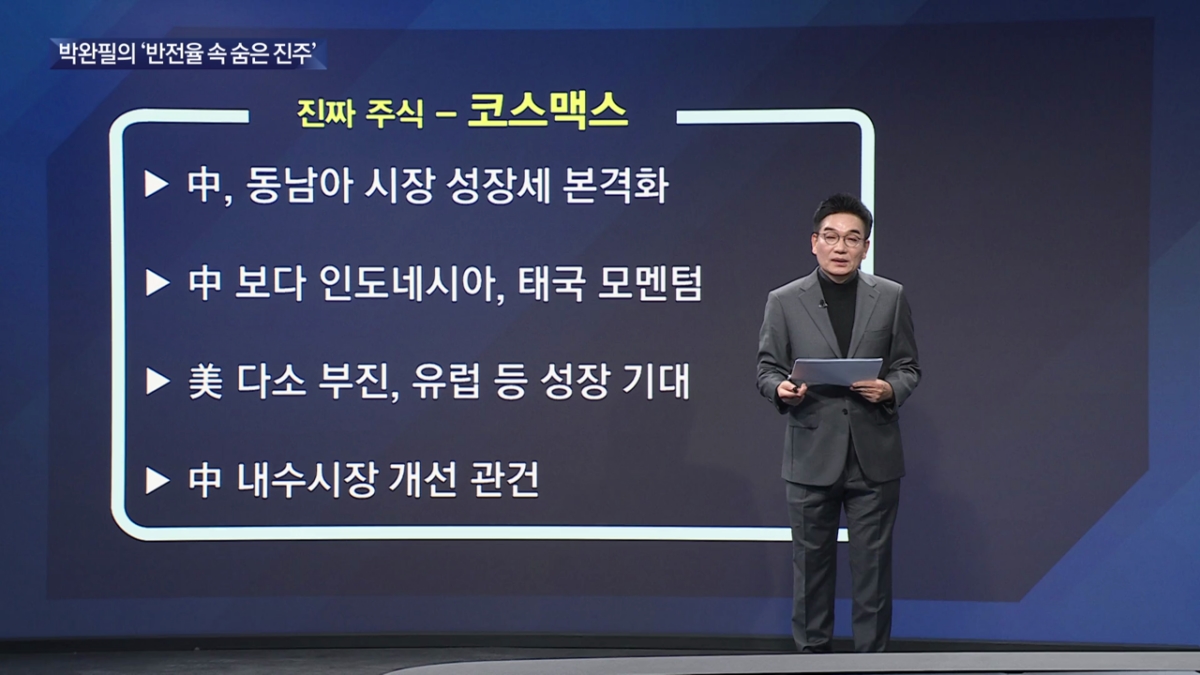 박완필의 '반전율 속 숨은 진주'

진짜 주식 – 코스맥스

▶ 中, 동남아 시장 성장세 본격화

▶ 中 보다 인도네시아, 태국 모멘텀

▶ 美 다소 부진, 유럽 등 성장 기대

▶ 中 내수시장 개선 관건